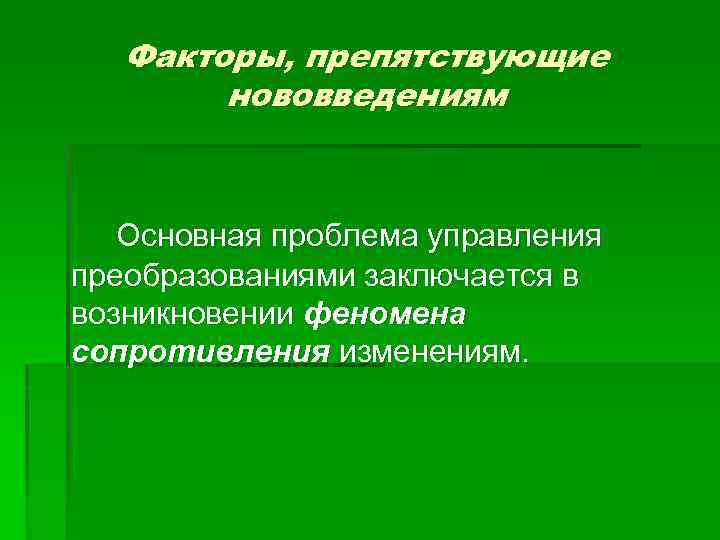 Факторы, препятствующие нововведениям

Основная проблема управления преобразованиями заключается в возникновении феномена сопротивления изменениям.